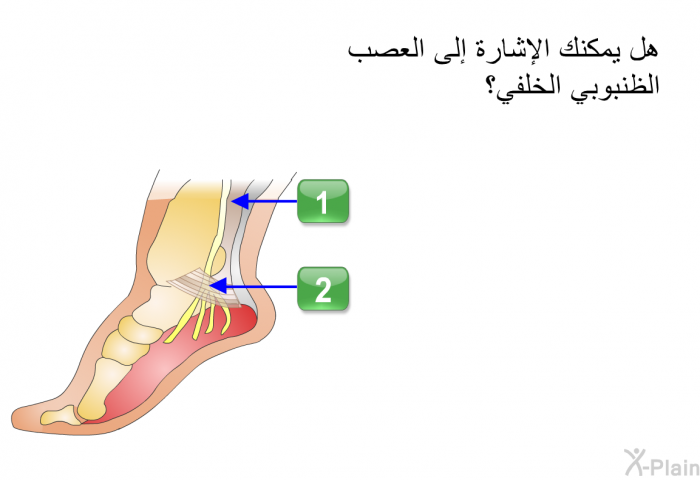 هل يمكنك الإشارة إلى العصب الظنبوبي الخلفي؟

1

2

X-Plain